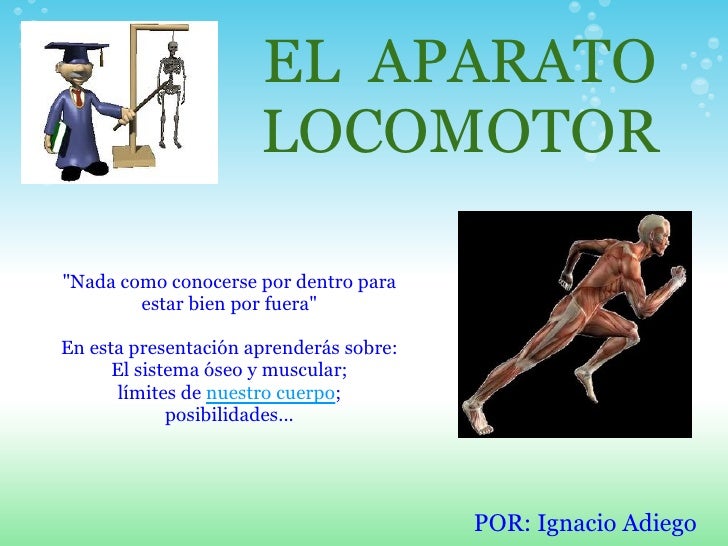 EL APARATO LOCOMOTOR

"Nada como conocerse por dentro para estar bien por fuera"

En esta presentación aprenderás sobre:
El sistema óseo y muscular;
límites de nuestro cuerpo;
posibilidades...

POR: Ignacio Adiego